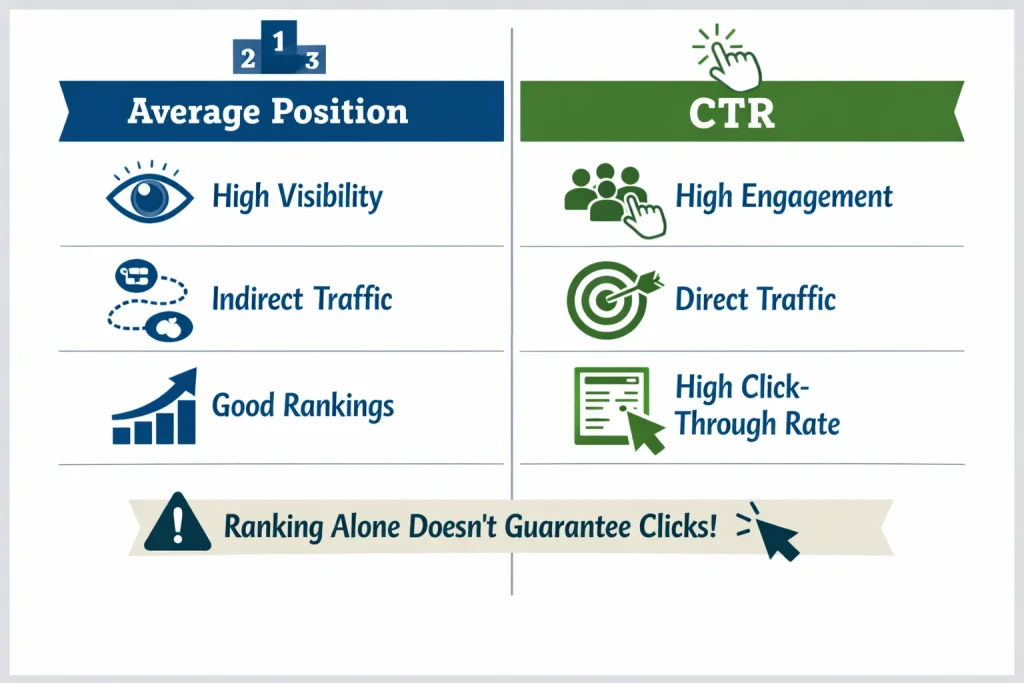 2 1 3

Average Position

High Visibility

Indirect Traffic

Good Rankings

CTR

High Engagement

Direct Traffic

High Click-Through Rate

Ranking Alone Doesn't Guarantee Clicks!